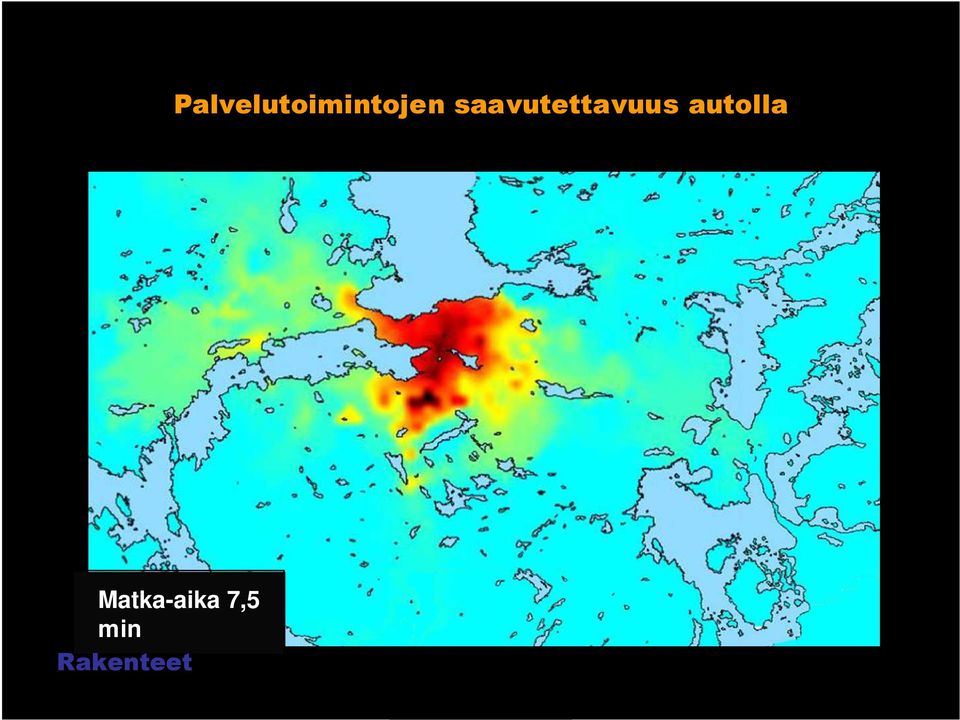 Palvelutoimintojen saavutettavuus autolla

Matka-aika 7,5 min

Rakenteet